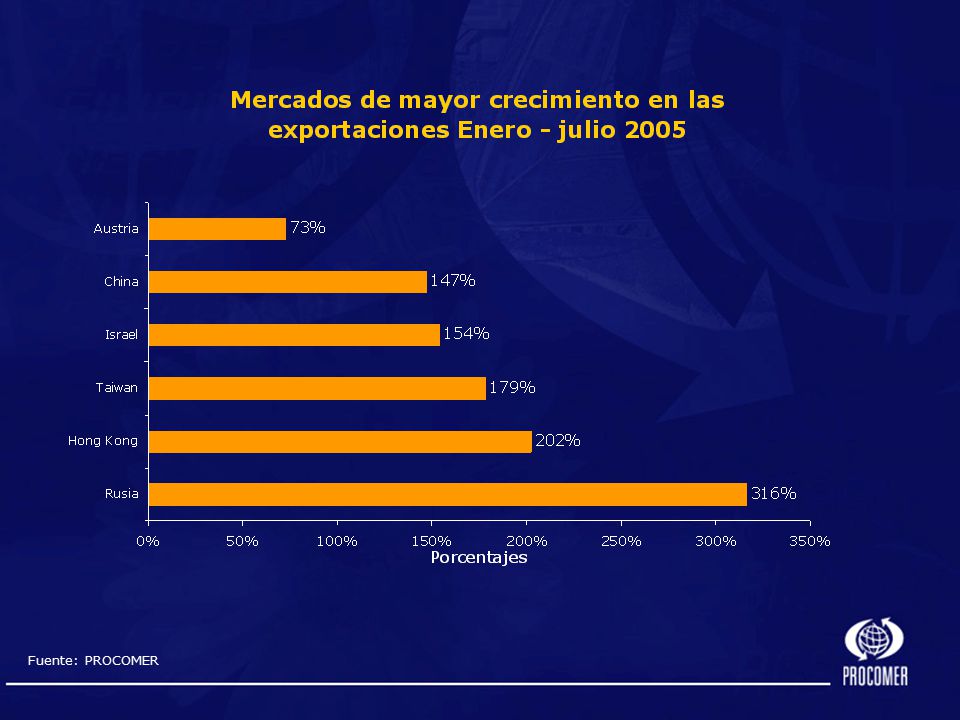 Mercados de mayor crecimiento en las exportaciones Enero - julio 2005

Austria 73%
China 147%
Israel 154%
Taiwan 179%
Hong Kong 202%
Rusia 316%

0% 50% 100% 150% 200% 250% 300% 350%
Porcentajes

Fuente: PROCOMER

PROCOMER